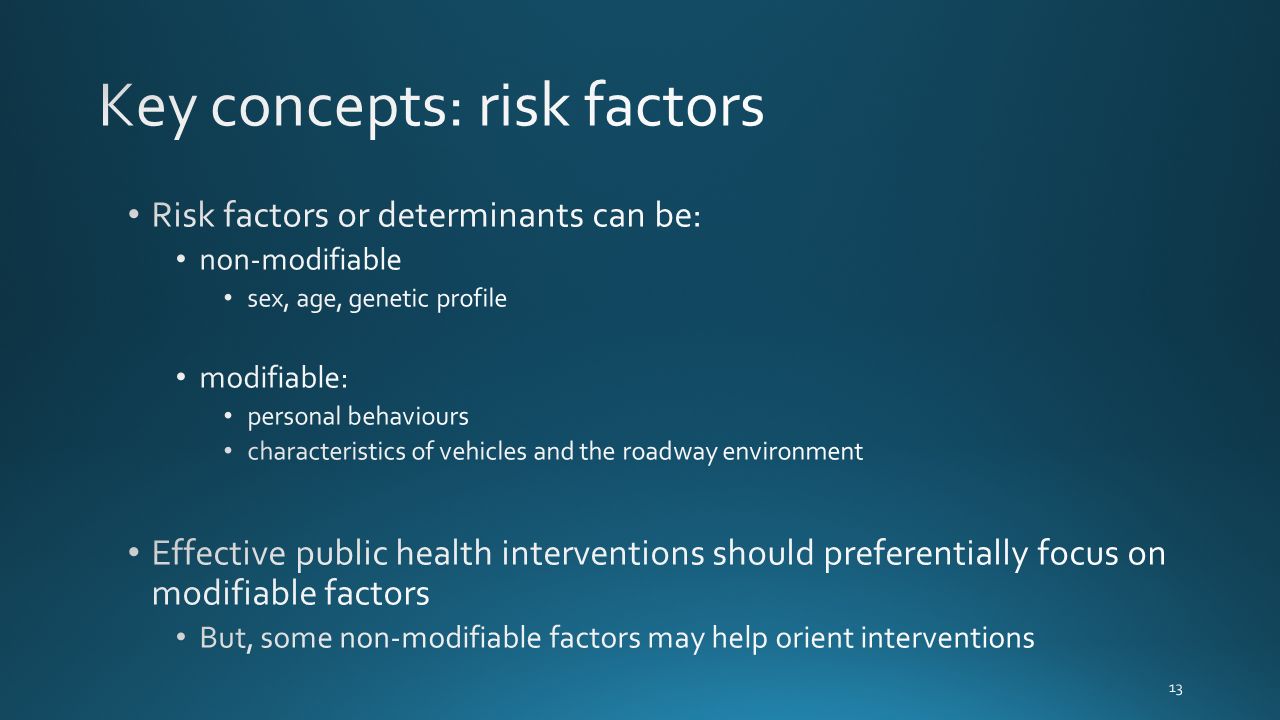 Key concepts: risk factors

• Risk factors or determinants can be:
  • non-modifiable
    • sex, age, genetic profile
  • modifiable:
    • personal behaviours
    • characteristics of vehicles and the roadway environment

• Effective public health interventions should preferentially focus on modifiable factors
  • But, some non-modifiable factors may help orient interventions

13